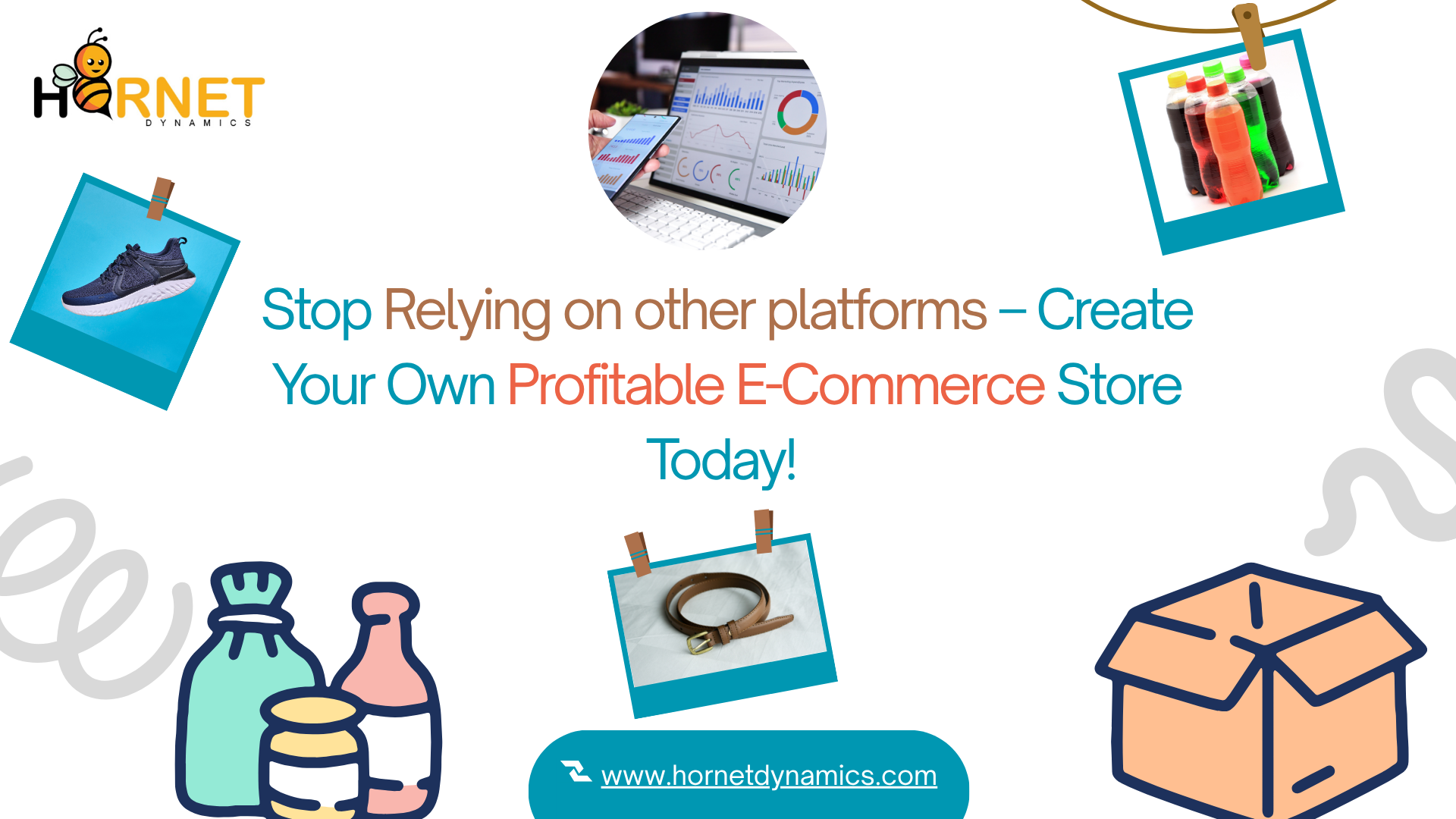 HORNET
DYNAMICS

Stop Relying on other platforms – Create Your Own Profitable E-Commerce Store Today!

www.hornetdynamics.com